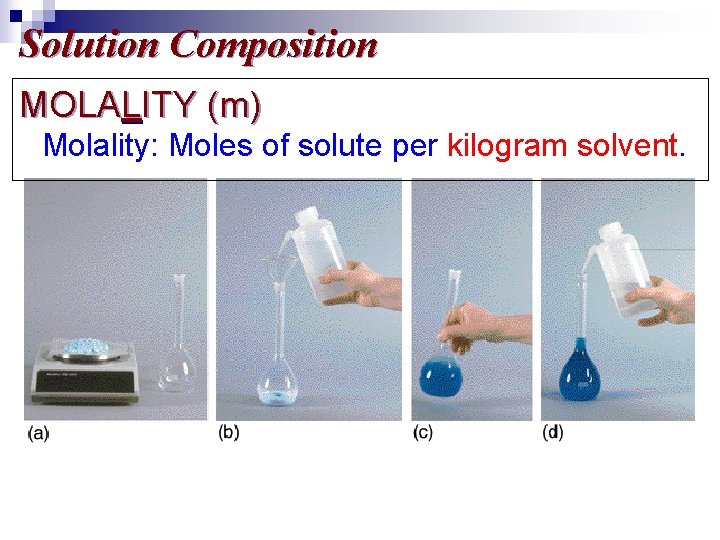 Solution Composition

MOLALITY (m)

Molality: Moles of solute per kilogram solvent.

(a)

(b)

(c)

(d)